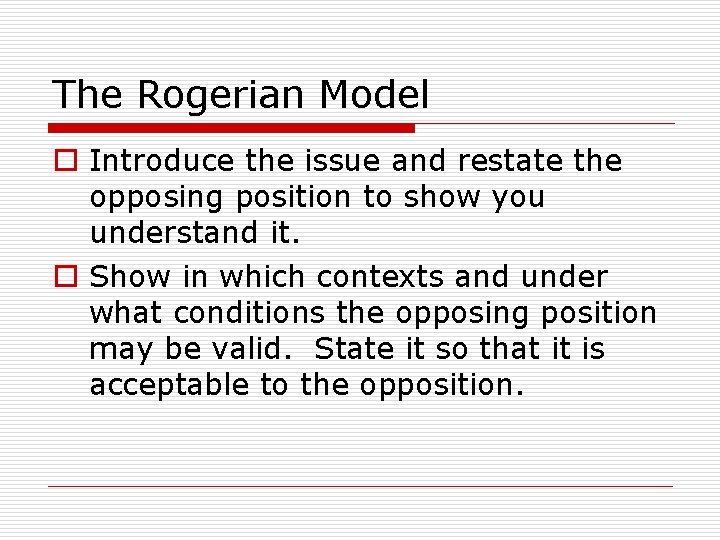 The Rogerian Model

Introduce the issue and restate the opposing position to show you understand it.

Show in which contexts and under what conditions the opposing position may be valid. State it so that it is acceptable to the opposition.